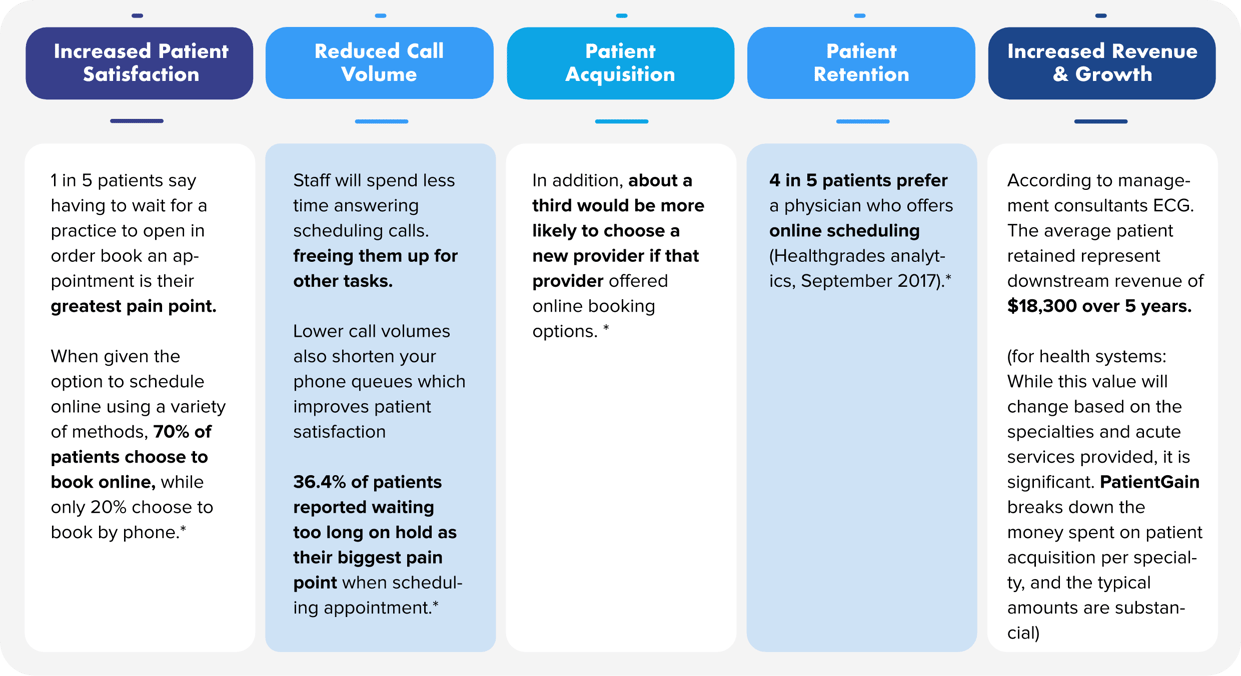 Increased Patient Satisfaction

1 in 5 patients say having to wait for a practice to open in order book an appointment is their greatest pain point.

When given the option to schedule online using a variety of methods, 70% of patients choose to book online, while only 20% choose to book by phone.*

Reduced Call Volume

Staff will spend less time answering scheduling calls. freeing them up for other tasks.

Lower call volumes also shorten your phone queues which improves patient satisfaction

36.4% of patients reported waiting too long on hold as their biggest pain point when scheduling appointment.*

Patient Acquisition

In addition, about a third would be more likely to choose a new provider if that provider offered online booking options. *

Patient Retention

4 in 5 patients prefer a physician who offers online scheduling (Healthgrades analytics, September 2017).*

Increased Revenue & Growth

According to management consultants ECG. The average patient retained represent downstream revenue of $18,300 over 5 years.

(for health systems: While this value will change based on the specialties and acute services provided, it is significant. PatientGain breaks down the money spent on patient acquisition per specialty, and the typical amounts are substancial)